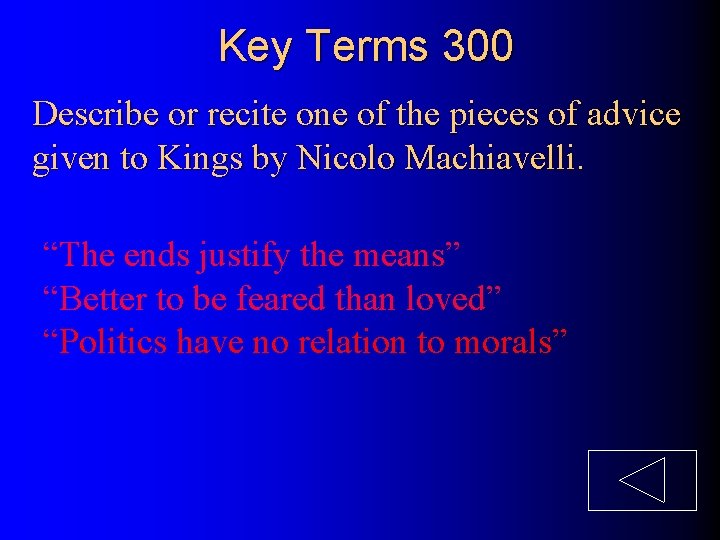 Key Terms 300

Describe or recite one of the pieces of advice given to Kings by Nicolo Machiavelli.

“The ends justify the means”
“Better to be feared than loved”
“Politics have no relation to morals”